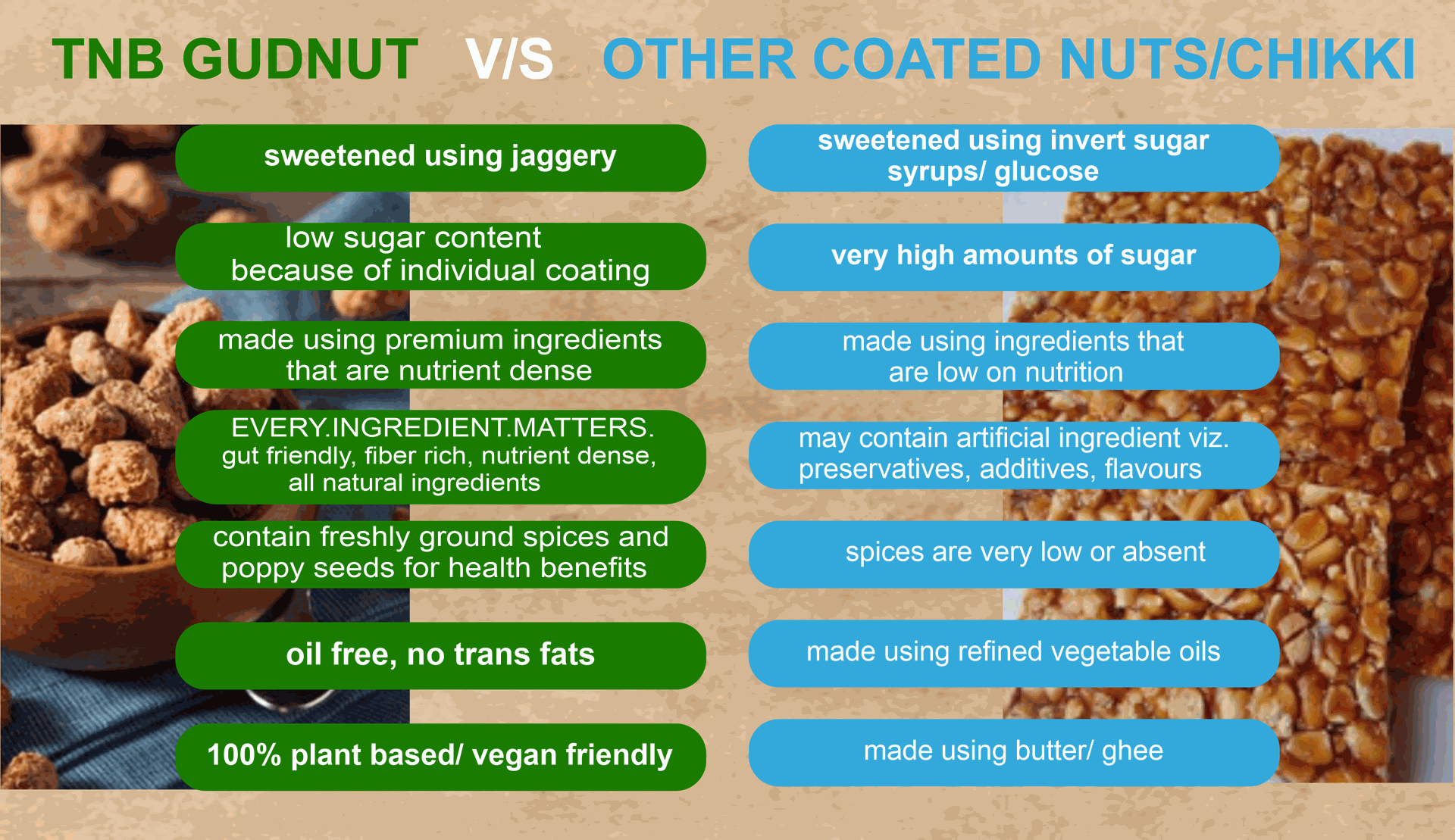 TNB GUDNUT V/S OTHER COATED NUTS/CHIKKI

sweetened using jaggery

low sugar content because of individual coating

made using premium ingredients that are nutrient dense

EVERY.INGREDIENT.MATTERS. gut friendly, fiber rich, nutrient dense, all natural ingredients

contain freshly ground spices and poppy seeds for health benefits

oil free, no trans fats

100% plant based/ vegan friendly

sweetened using invert sugar syrups/ glucose

very high amounts of sugar

made using ingredients that are low on nutrition

may contain artificial ingredient viz. preservatives, additives, flavours

spices are very low or absent

made using refined vegetable oils

made using butter/ ghee